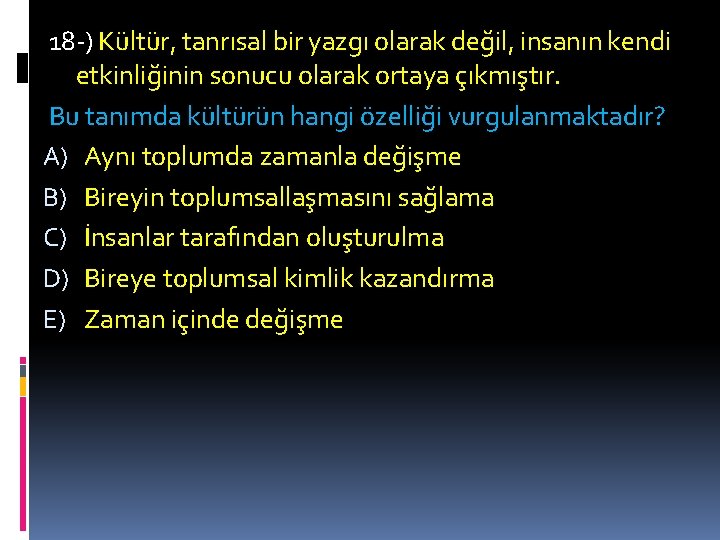 18-) Kültür, tanrısal bir yazgı olarak değil, insanın kendi etkinliğinin sonucu olarak ortaya çıkmıştır.

Bu tanımda kültürün hangi özelliği vurgulanmaktadır?

A) Aynı toplumda zamanla değişme

B) Bireyin toplumsallaşmasını sağlama

C) İnsanlar tarafından oluşturulma

D) Bireye toplumsal kimlik kazandırma

E) Zaman içinde değişme